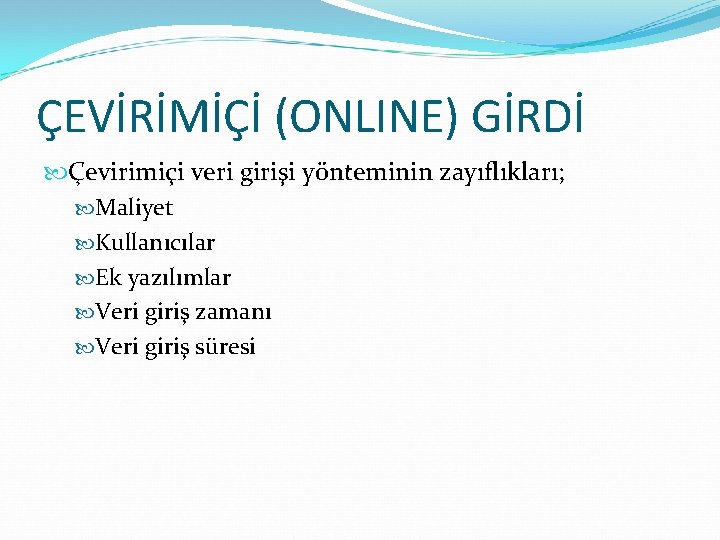 ÇEVİRİMİÇİ (ONLINE) GİRDİ

Çevirimiçi veri girişi yönteminin zayıflıkları;

Maliyet

Kullanıcılar

Ek yazılımlar

Veri giriş zamanı

Veri giriş süresi